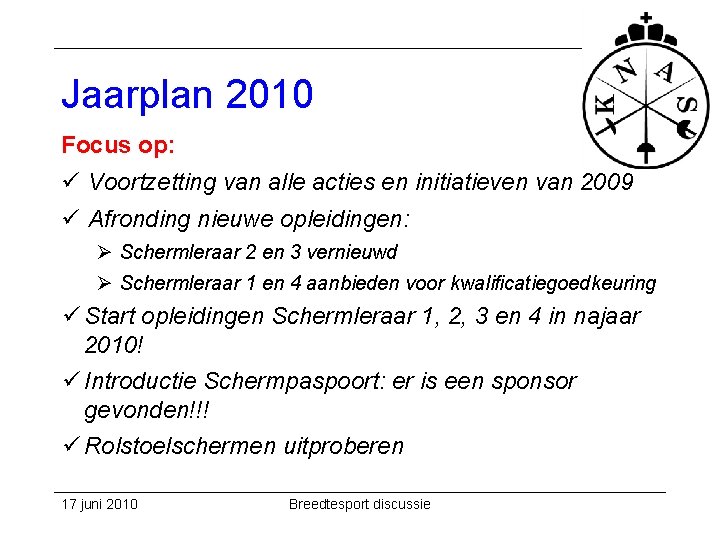 K N A S

Jaarplan 2010

Focus op:

✓ Voortzetting van alle acties en initiatieven van 2009

✓ Afronding nieuwe opleidingen:

➢ Schermleraar 2 en 3 vernieuwd

➢ Schermleraar 1 en 4 aanbieden voor kwalificatiegoedkeuring

✓ Start opleidingen Schermleraar 1, 2, 3 en 4 in najaar 2010!

✓ Introductie Schermpaspoort: er is een sponsor gevonden!!!

✓ Rolstoelschermen uitproberen

17 juni 2010 Breedtesport discussie